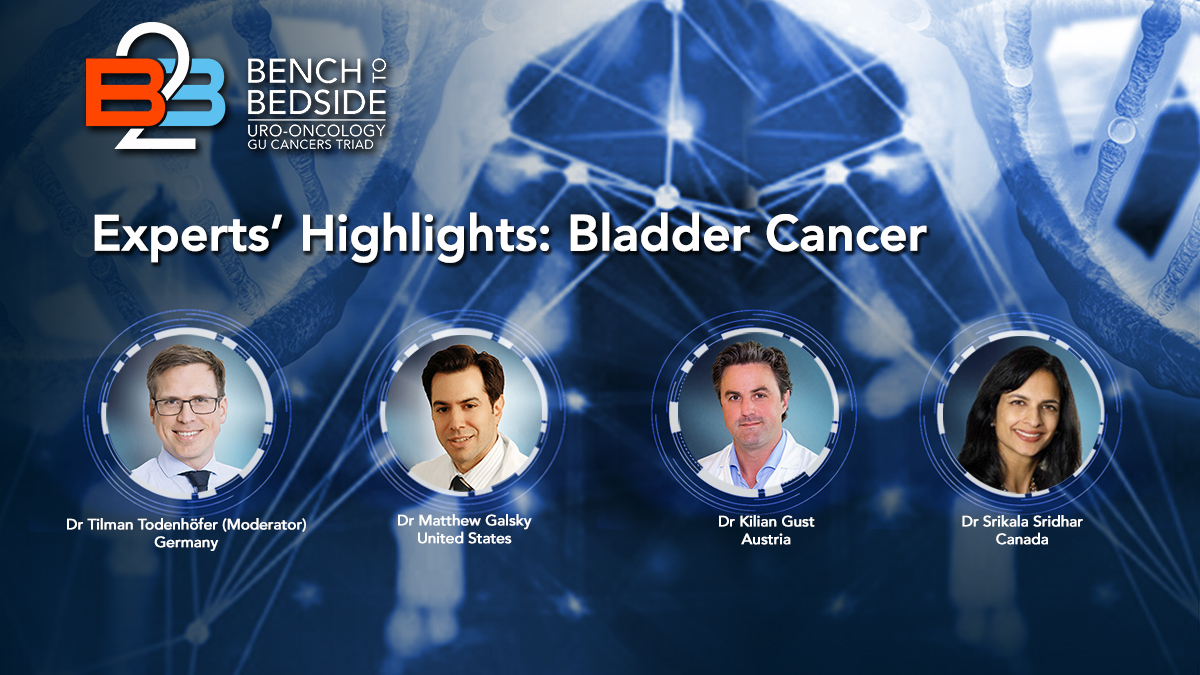 B2B
BENCH TO BEDSIDE
URO-ONCOLOGY
GU CANCERS TRIAD

Experts' Highlights: Bladder Cancer

Dr Tilman Todenhöfer (Moderator)
Germany

Dr Matthew Galsky
United States

Dr Kilian Gust
Austria

Dr Srikala Sridhar
Canada